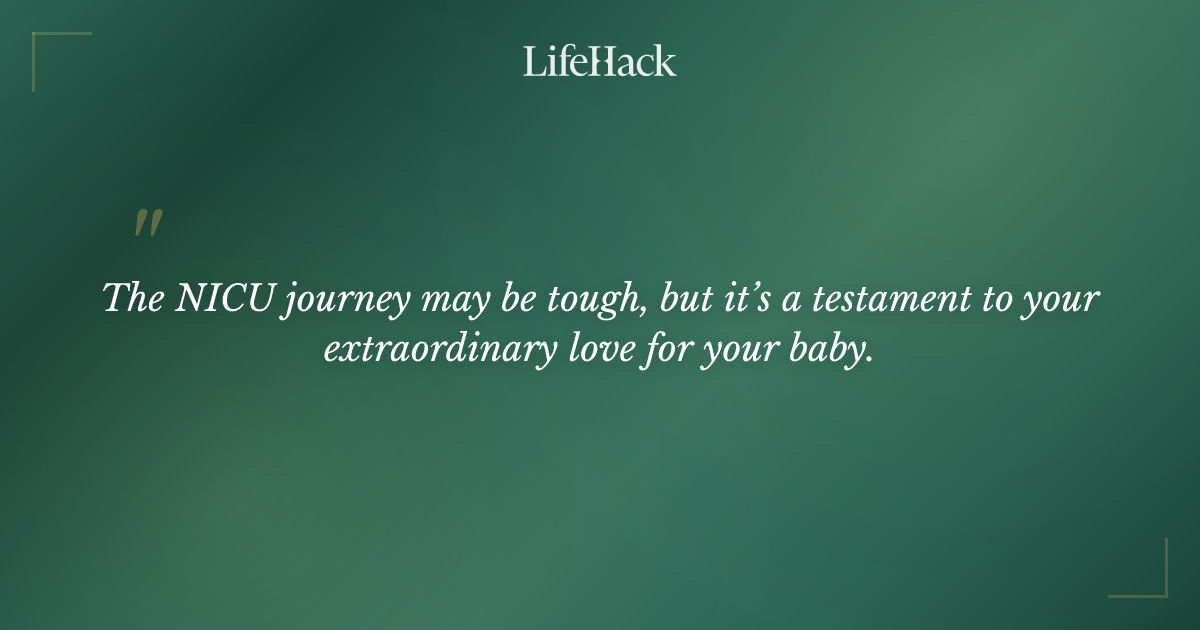 LifeHack

"

The NICU journey may be tough, but it's a testament to your extraordinary love for your baby.